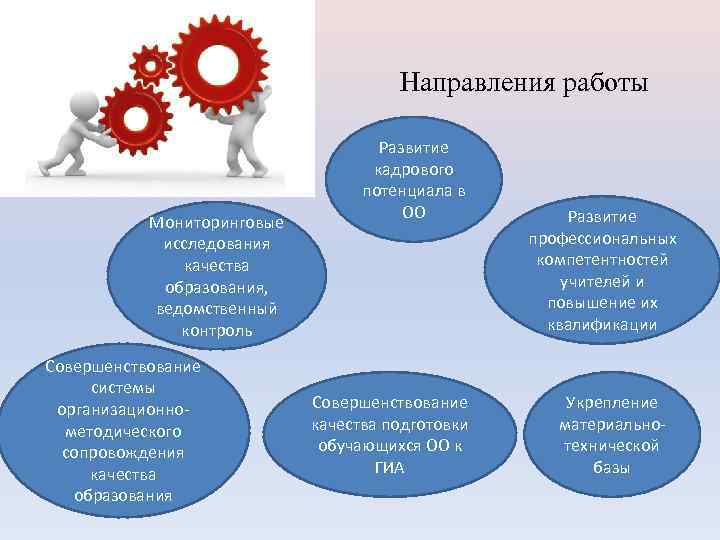 Направления работы

Развитие кадрового потенциала в ОО

Мониторинговые исследования качества образования, ведомственный контроль

Развитие профессиональных компетентностей учителей и повышение их квалификации

Совершенствование системы организационно-методического сопровождения качества образования

Совершенствование качества подготовки обучающихся ОО к ГИА

Укрепление материально-технической базы